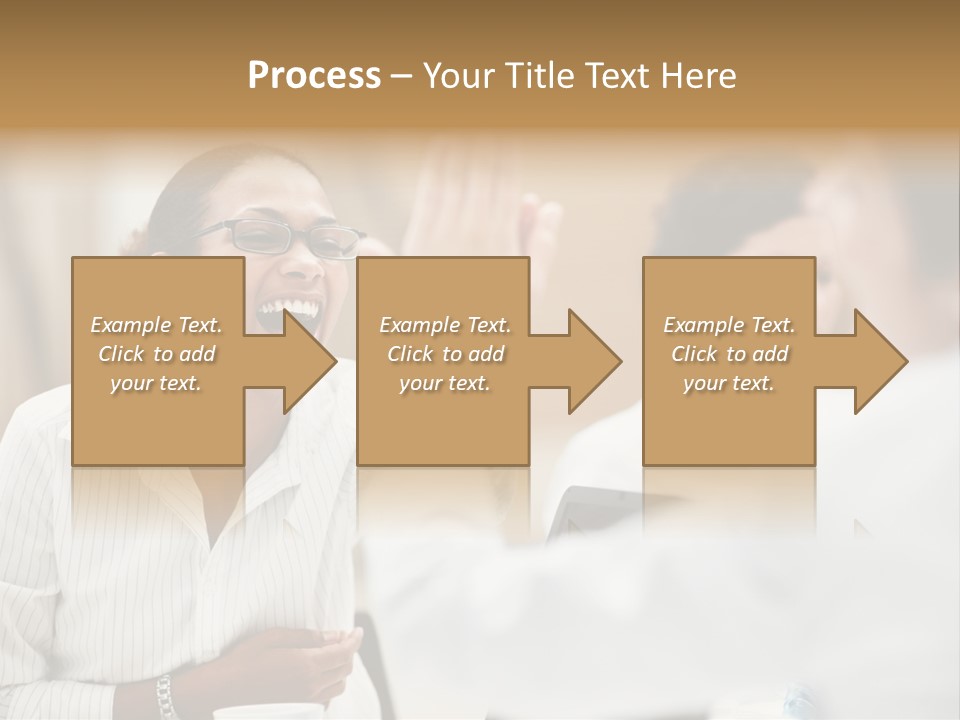 Process – Your Title Text Here

Example Text. Click to add your text.

Example Text. Click to add your text.

Example Text. Click to add your text.